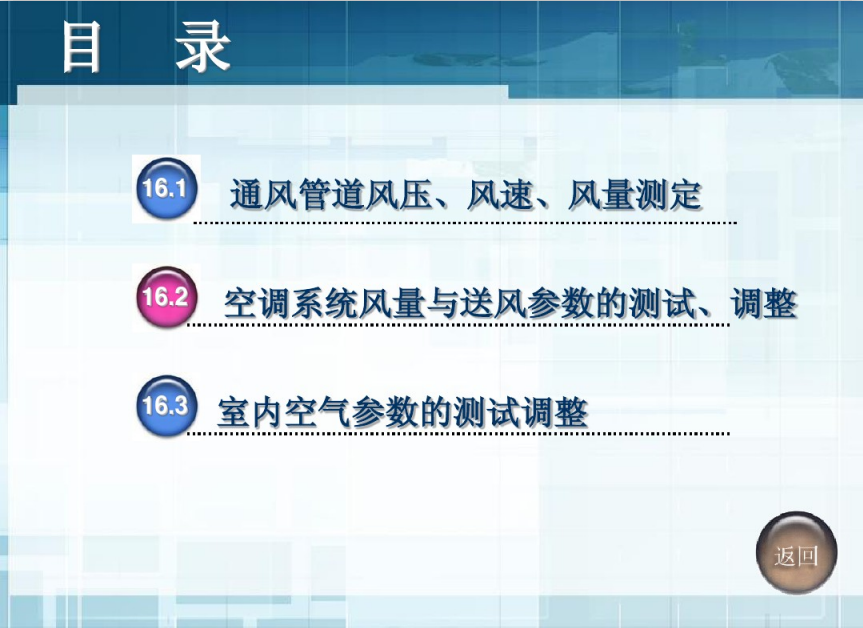 目 录

16.1 通风管道风压、风速、风量测定

16.2 空调系统风量与送风参数的测试、调整

16.3 室内空气参数的测试调整

返回